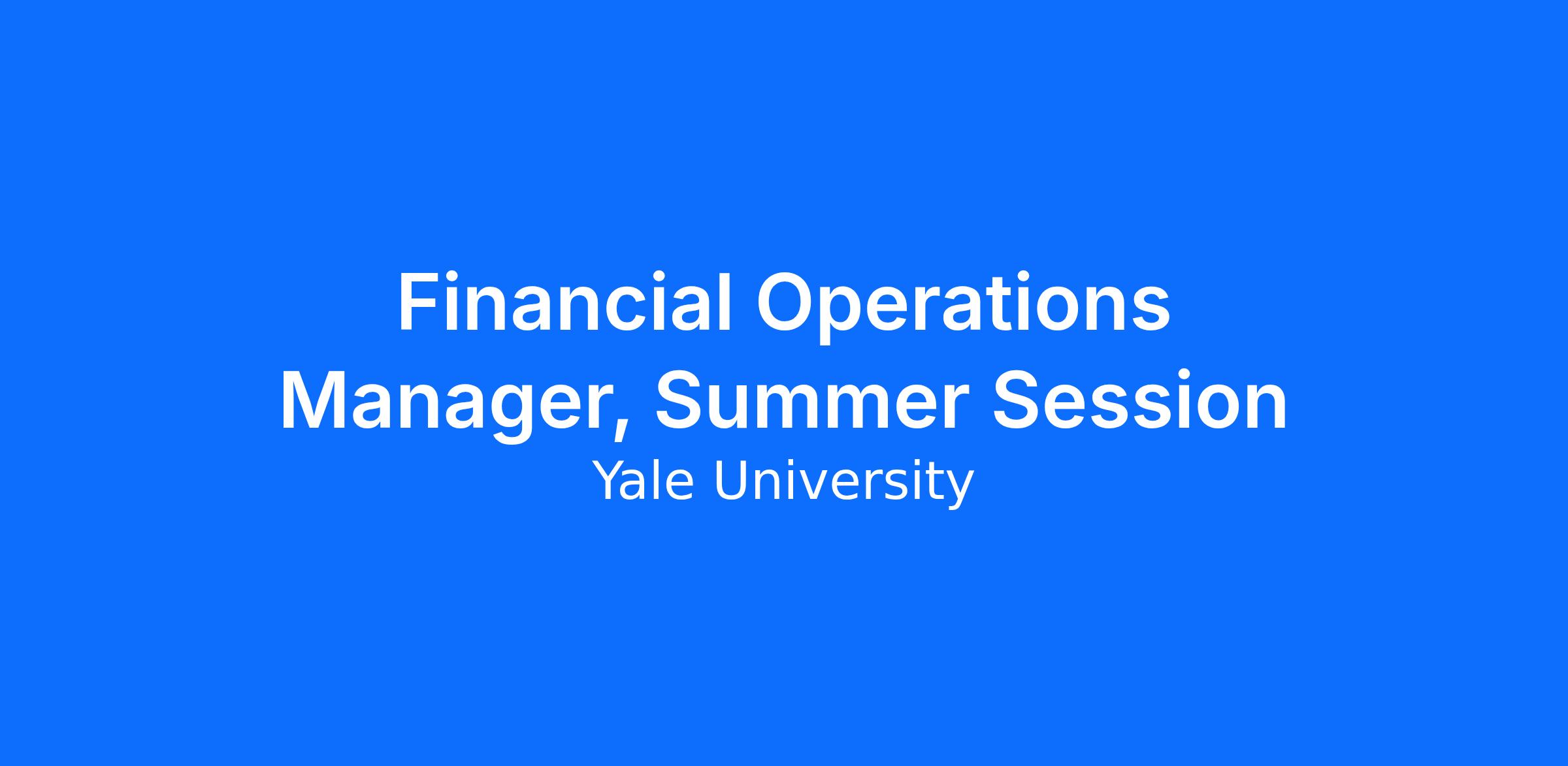 Financial Operations Manager, Summer Session

Yale University